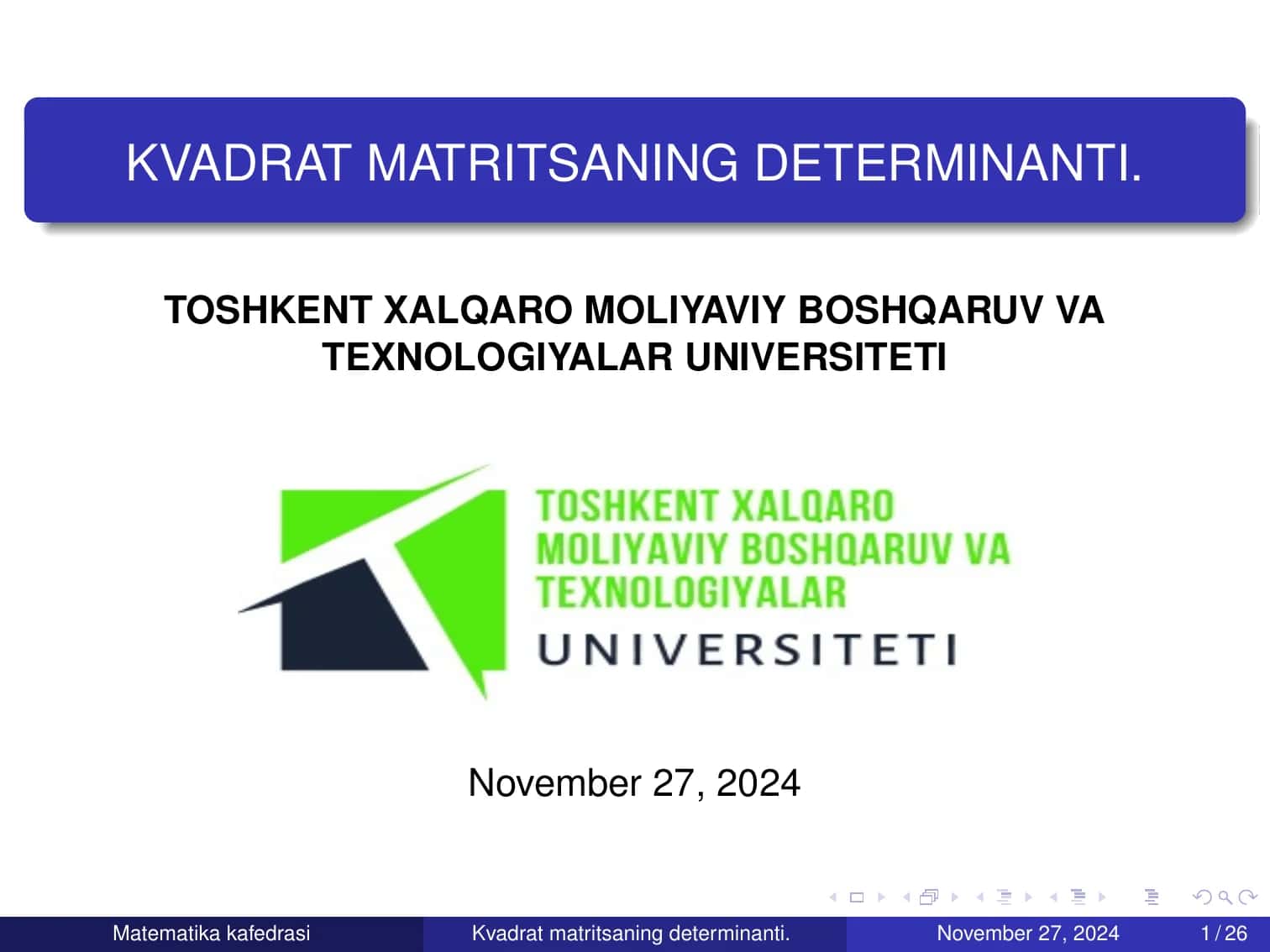 KVADRAT MATRITSANING DETERMINANTI.

TOSHKENT XALQARO MOLIYAVIY BOSHQARUV VA TEXNOLOGIYALAR UNIVERSITETI

TOSHKENT XALQARO MOLIYAVIY BOSHQARUV VA TEXNOLOGIYALAR UNIVERSITETI

November 27, 2024

Matematika kafedrasi Kvadrat matritsaning determinanti. November 27, 2024 1 / 26